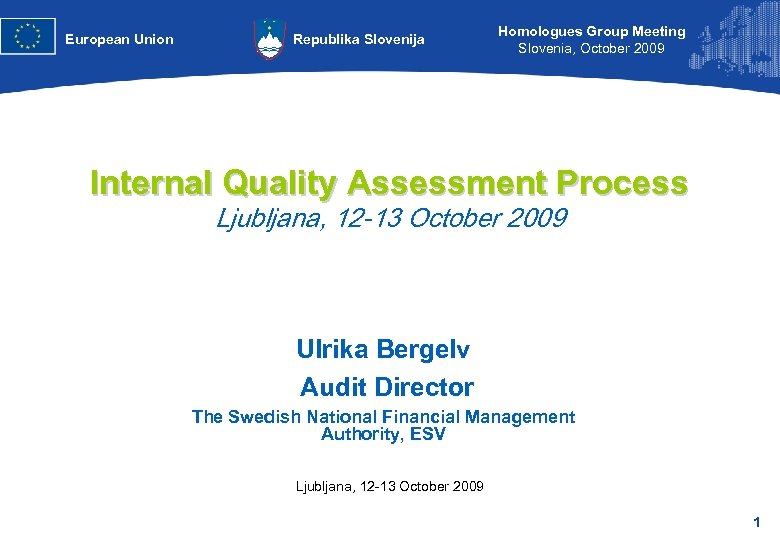 European Union

Republika Slovenija

Homologues Group Meeting
Slovenia, October 2009

Internal Quality Assessment Process
Ljubljana, 12-13 October 2009

Ulrika Bergelv
Audit Director
The Swedish National Financial Management Authority, ESV

Ljubljana, 12-13 October 2009

1